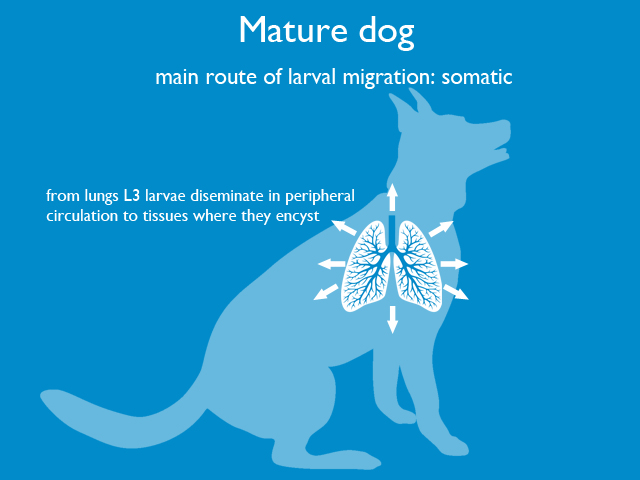 Mature dog

main route of larval migration: somatic

from lungs L3 larvae diseminate in peripheral circulation to tissues where they encyst